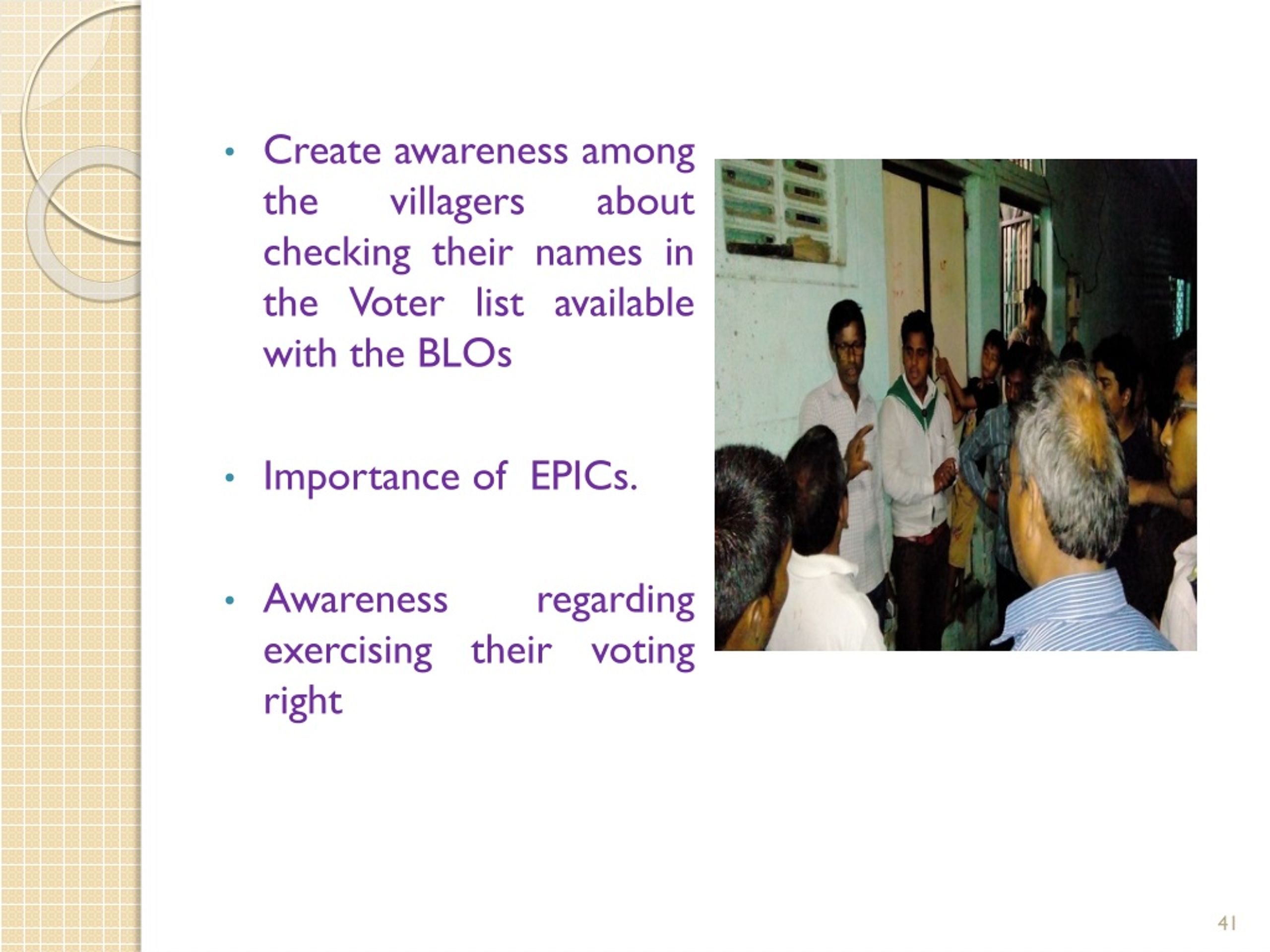 • Create awareness among the villagers about checking their names in the Voter list available with the BLOs

• Importance of EPICs.

• Awareness regarding exercising their voting right

41